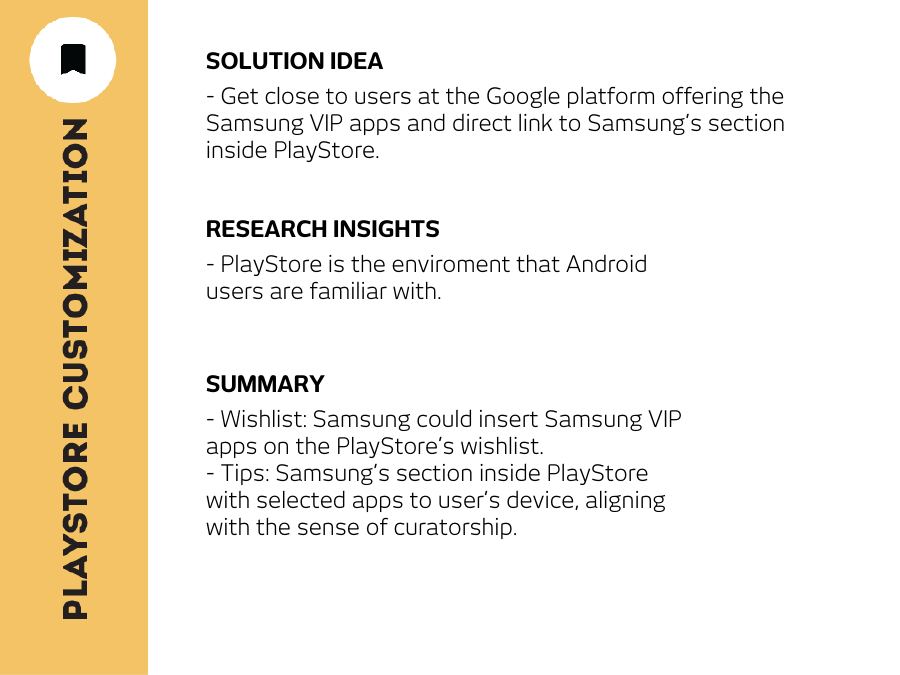 PLAYSTORE CUSTOMIZATION

SOLUTION IDEA
- Get close to users at the Google platform offering the Samsung VIP apps and direct link to Samsung's section inside PlayStore.

RESEARCH INSIGHTS
- PlayStore is the enviroment that Android users are familiar with.

SUMMARY
- Wishlist: Samsung could insert Samsung VIP apps on the PlayStore's wishlist.
- Tips: Samsung's section inside PlayStore with selected apps to user's device, aligning with the sense of curatorship.